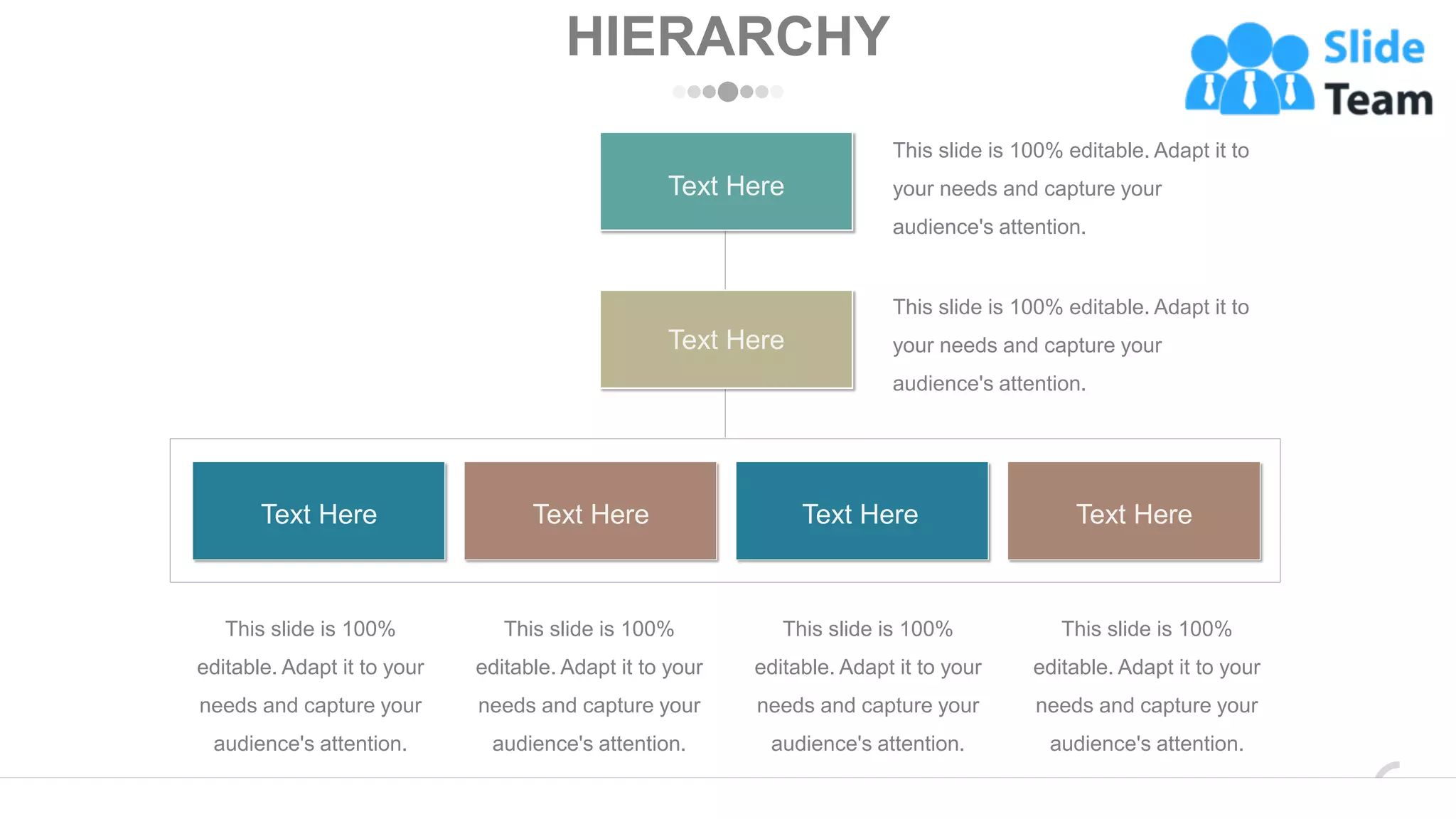 HIERARCHY

Slide Team

Text Here

This slide is 100% editable. Adapt it to your needs and capture your audience's attention.

Text Here

This slide is 100% editable. Adapt it to your needs and capture your audience's attention.

Text Here

Text Here

Text Here

Text Here

This slide is 100% editable. Adapt it to your needs and capture your audience's attention.

This slide is 100% editable. Adapt it to your needs and capture your audience's attention.

This slide is 100% editable. Adapt it to your needs and capture your audience's attention.

This slide is 100% editable. Adapt it to your needs and capture your audience's attention.